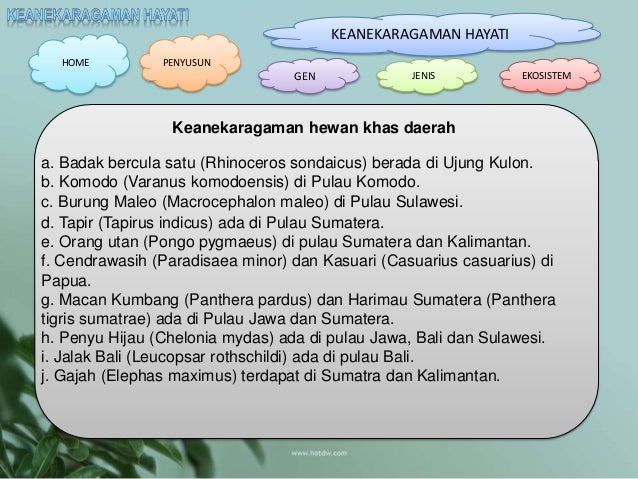 KEANEKARAGAMAN HAYATI

HOME

PENYUSUN

KEANEKARAGAMAN HAYATI

GEN

JENIS

EKOSISTEM

Keanekaragaman hewan khas daerah

a. Badak bercula satu (Rhinoceros sondaicus) berada di Ujung Kulon.
b. Komodo (Varanus komodoensis) di Pulau Komodo.
c. Burung Maleo (Macrocephalon maleo) di Pulau Sulawesi.
d. Tapir (Tapirus indicus) ada di Pulau Sumatera.
e. Orang utan (Pongo pygmaeus) di pulau Sumatera dan Kalimantan.
f. Cendrawasih (Paradisaea minor) dan Kasuari (Casuarius casuarius) di Papua.
g. Macan Kumbang (Panthera pardus) dan Harimau Sumatera (Panthera tigris sumatrae) ada di Pulau Jawa dan Sumatera.
h. Penyu Hijau (Chelonia mydas) ada di pulau Jawa, Bali dan Sulawesi.
i. Jalak Bali (Leucopsar rothschildi) ada di pulau Bali.
j. Gajah (Elephas maximus) terdapat di Sumatra dan Kalimantan.

www.hotdw.com